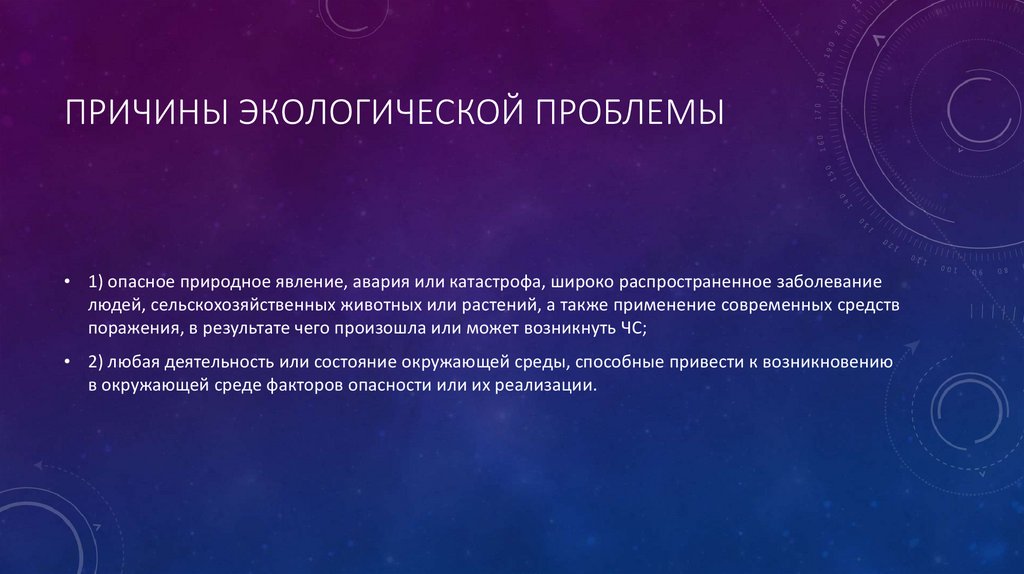 ПРИЧИНЫ ЭКОЛОГИЧЕСКОЙ ПРОБЛЕМЫ

• 1) опасное природное явление, авария или катастрофа, широко распространенное заболевание людей, сельскохозяйственных животных или растений, а также применение современных средств поражения, в результате чего произошла или может возникнуть ЧС;

• 2) любая деятельность или состояние окружающей среды, способные привести к возникновению в окружающей среде факторов опасности или их реализации.